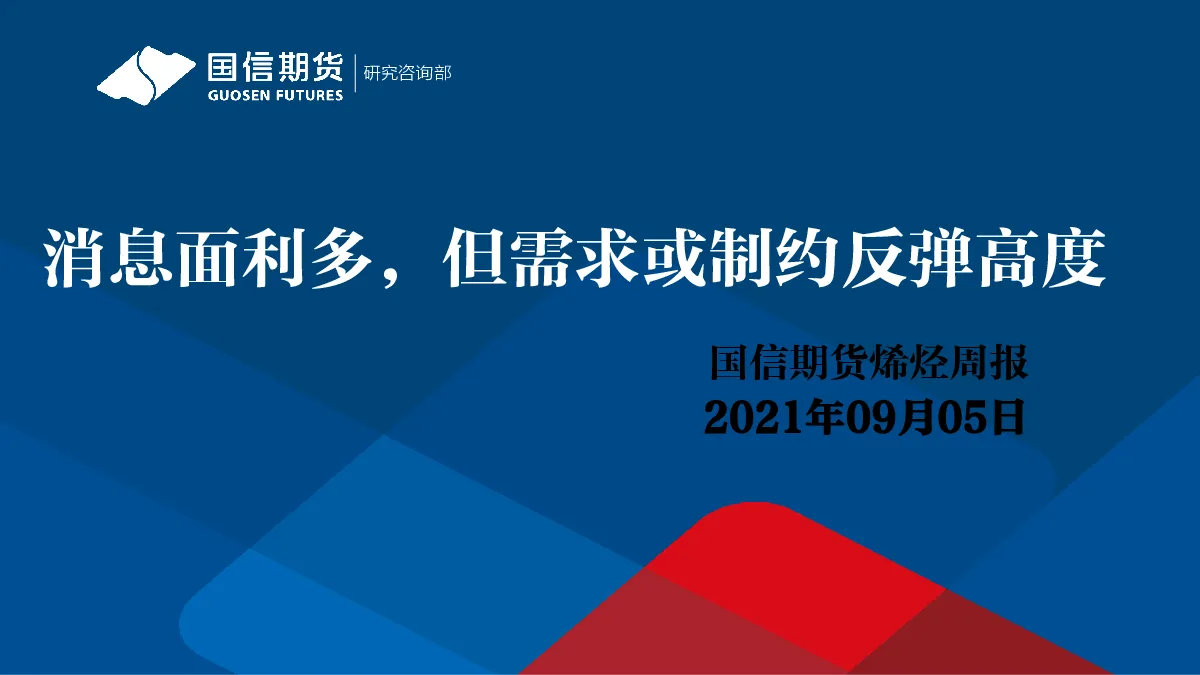 国信期货
GUOSEN FUTURES
研究咨询部

消息面利多，但需求或制约反弹高度

国信期货烯烃周报
2021年09月05日